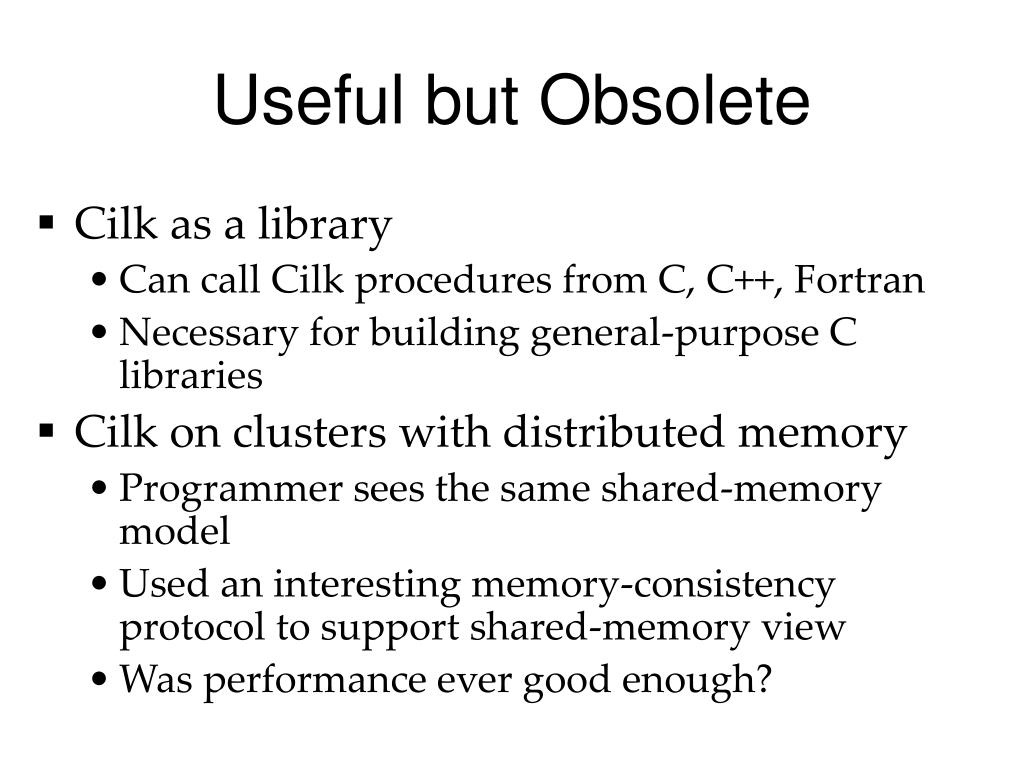 Useful but Obsolete

▪ Cilk as a library
• Can call Cilk procedures from C, C++, Fortran
• Necessary for building general-purpose C libraries

▪ Cilk on clusters with distributed memory
• Programmer sees the same shared-memory model
• Used an interesting memory-consistency protocol to support shared-memory view
• Was performance ever good enough?